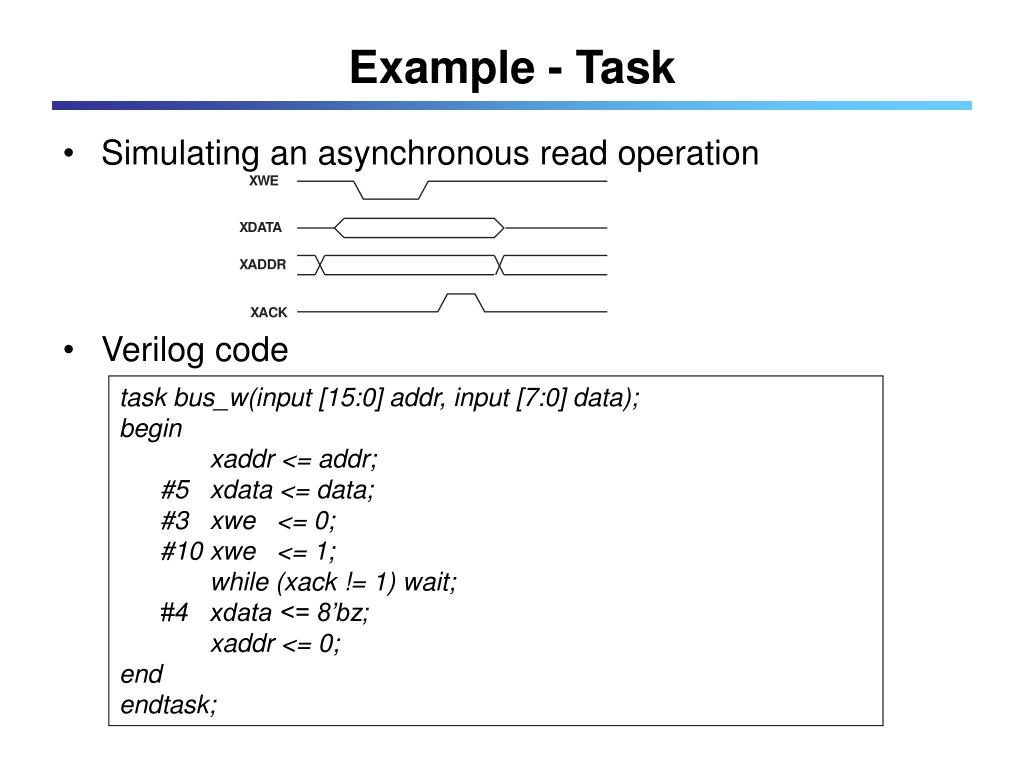 Example - Task

• Simulating an asynchronous read operation

XWE

XDATA

XADDR

XACK

• Verilog code

task bus_w(input [15:0] addr, input [7:0] data);
begin
xaddr <= addr;
#5 xdata <= data;
#3 xwe <= 0;
#10 xwe <= 1;
while (xack != 1) wait;
#4 xdata <= 8'bz;
xaddr <= 0;
end
endtask;